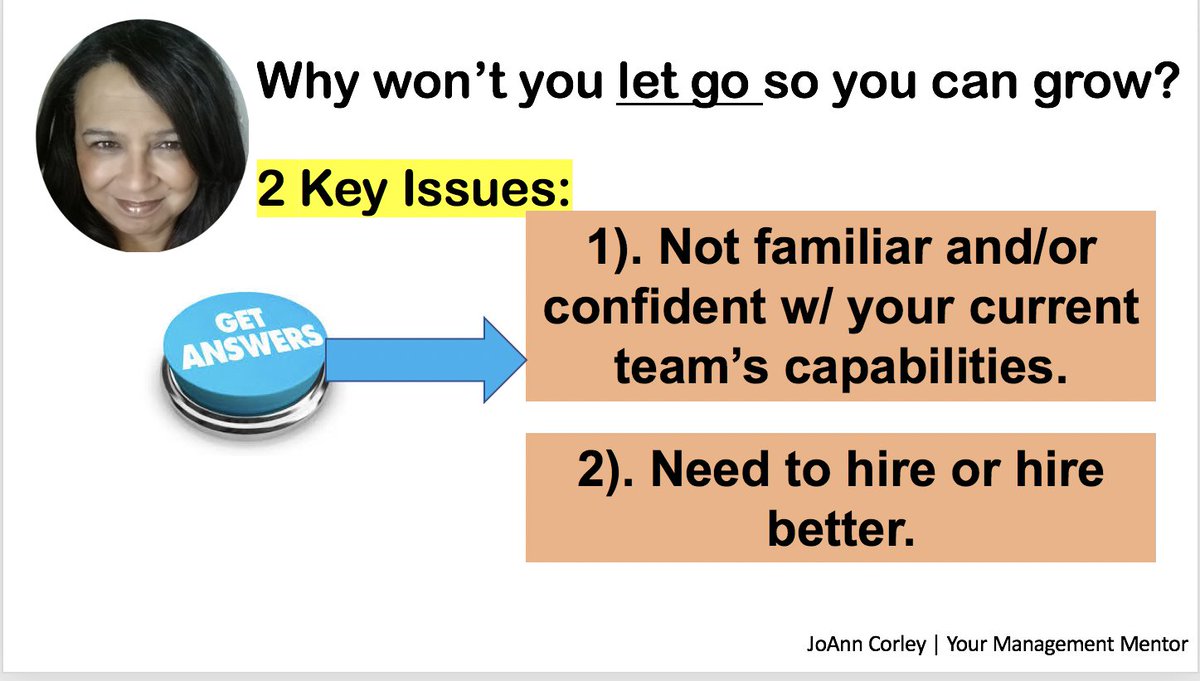 Why won't you let go so you can grow?

2 Key Issues:

GET ANSWERS

1). Not familiar and/or confident w/ your current team's capabilities.

2). Need to hire or hire better.

JoAnn Corley | Your Management Mentor